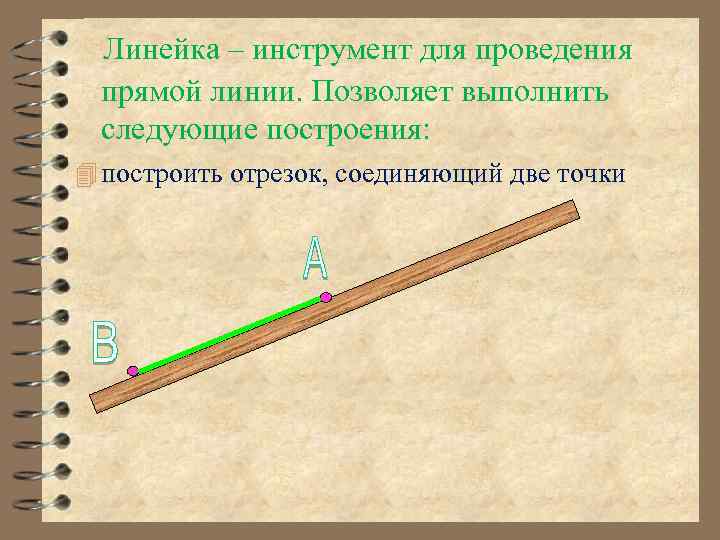 Линейка – инструмент для проведения прямой линии. Позволяет выполнить следующие построения:

построить отрезок, соединяющий две точки

A

B